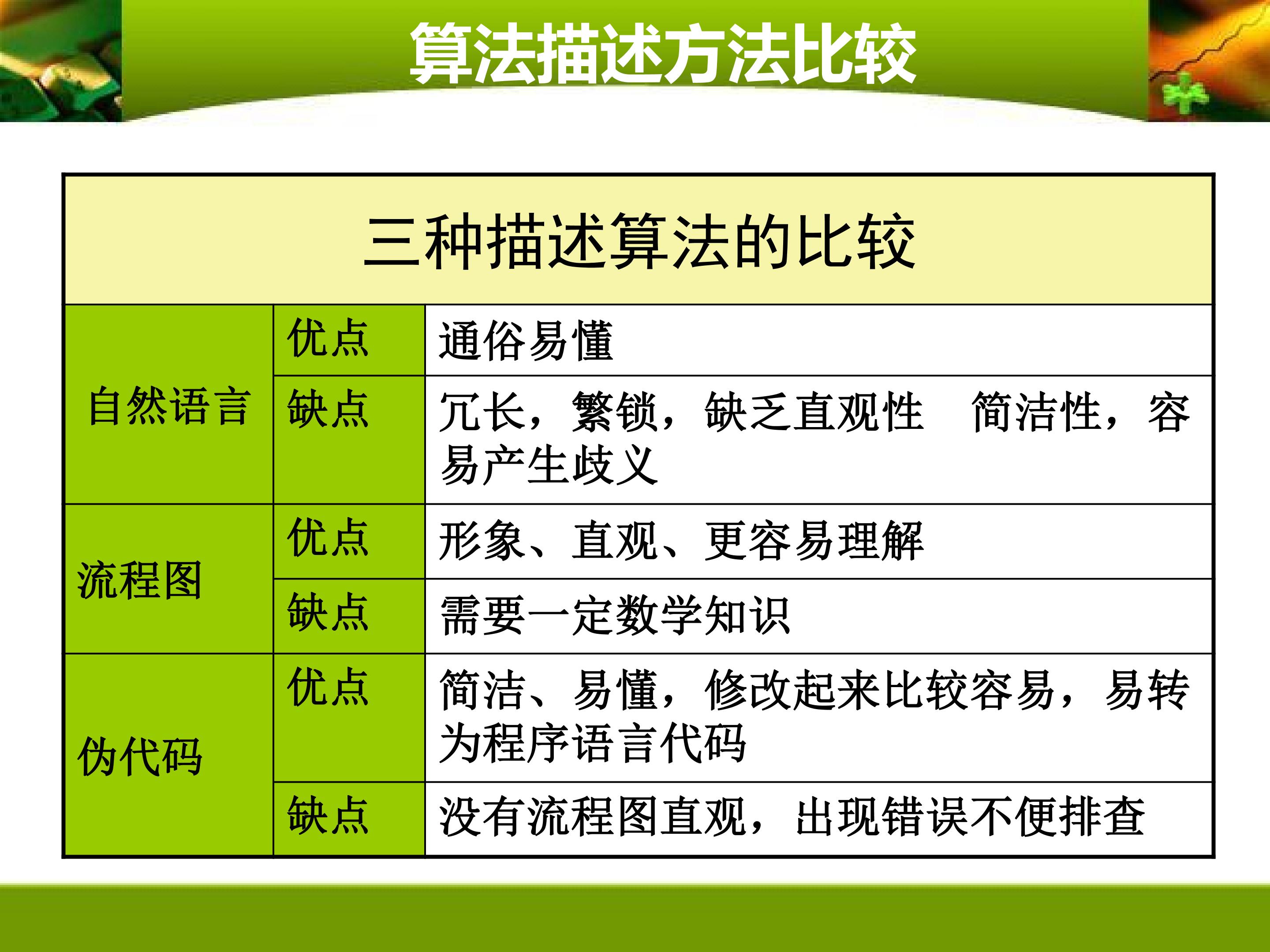 算法描述方法比较

| 三种描述算法的比较 | | |
|---|---|---|
| 自然语言 | 优点 | 通俗易懂 |
| | 缺点 | 冗长，繁锁，缺乏直观性 简洁性，容易产生歧义 |
| 流程图 | 优点 | 形象、直观、更容易理解 |
| | 缺点 | 需要一定数学知识 |
| 伪代码 | 优点 | 简洁、易懂，修改起来比较容易，易转为程序语言代码 |
| | 缺点 | 没有流程图直观，出现错误不便排查 |